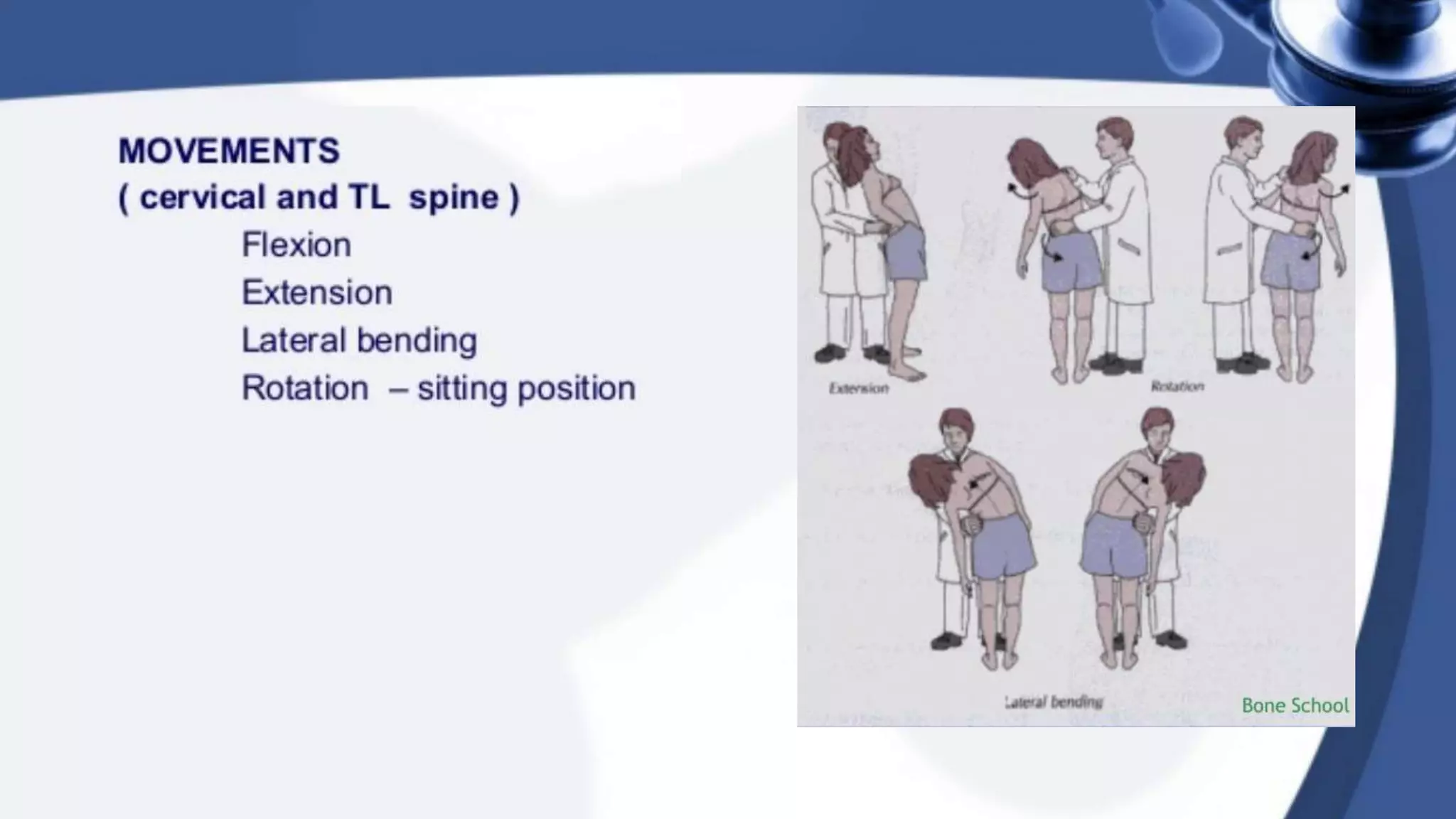 MOVEMENTS
( cervical and TL spine )

Flexion
Extension
Lateral bending
Rotation – sitting position

Extension

Rotation

Lateral bending

Bone School